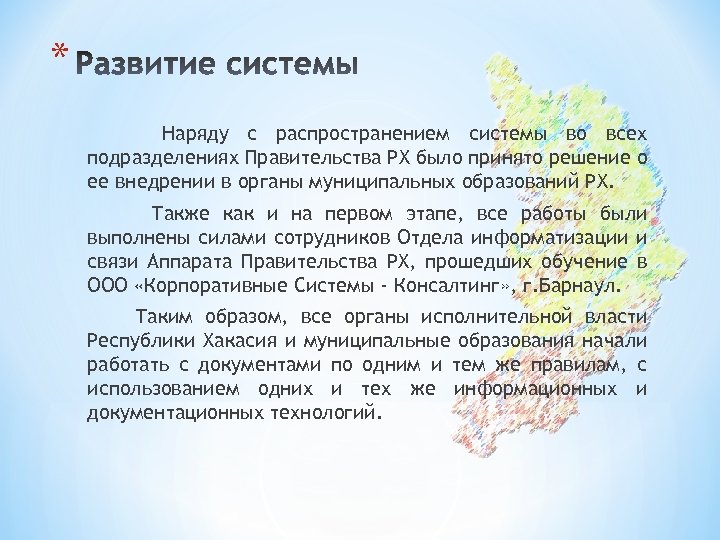 * Развитие системы

Наряду с распространением системы во всех подразделениях Правительства РХ было принято решение о ее внедрении в органы муниципальных образований РХ.

Также как и на первом этапе, все работы были выполнены силами сотрудников Отдела информатизации и связи Аппарата Правительства РХ, прошедших обучение в ООО «Корпоративные Системы - Консалтинг», г.Барнаул.

Таким образом, все органы исполнительной власти Республики Хакасия и муниципальные образования начали работать с документами по одним и тем же правилам, с использованием одних и тех же информационных и документационных технологий.